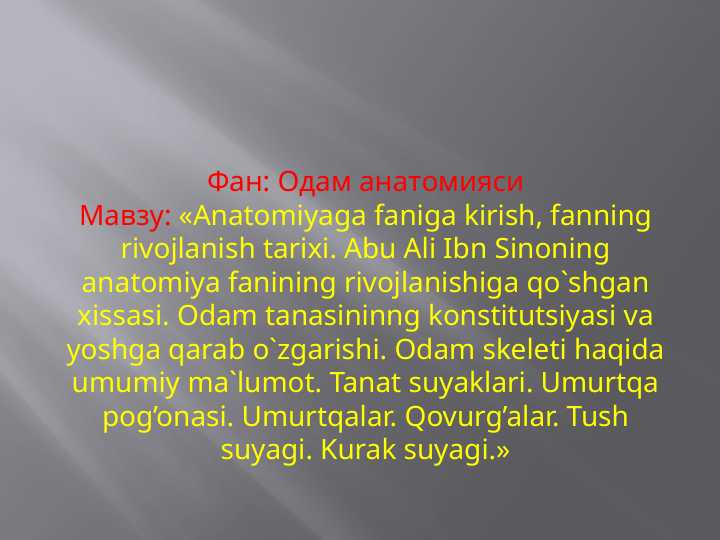 Фан: Одам анатомияси
Мавзу: «Anatomiyaga faniga kirish, fanning rivojlanish tarixi. Abu Ali Ibn Sinoning anatomiya fanining rivojlanishiga qo`shgan xissasi. Odam tanasininng konstitutsiyasi va yoshga qarab o`zgarishi. Odam skeleti haqida umumiy ma`lumot. Tanat suyaklari. Umurtqa pog’onasi. Umurtqalar. Qovurg’alar. Tush suyagi. Kurak suyagi.»